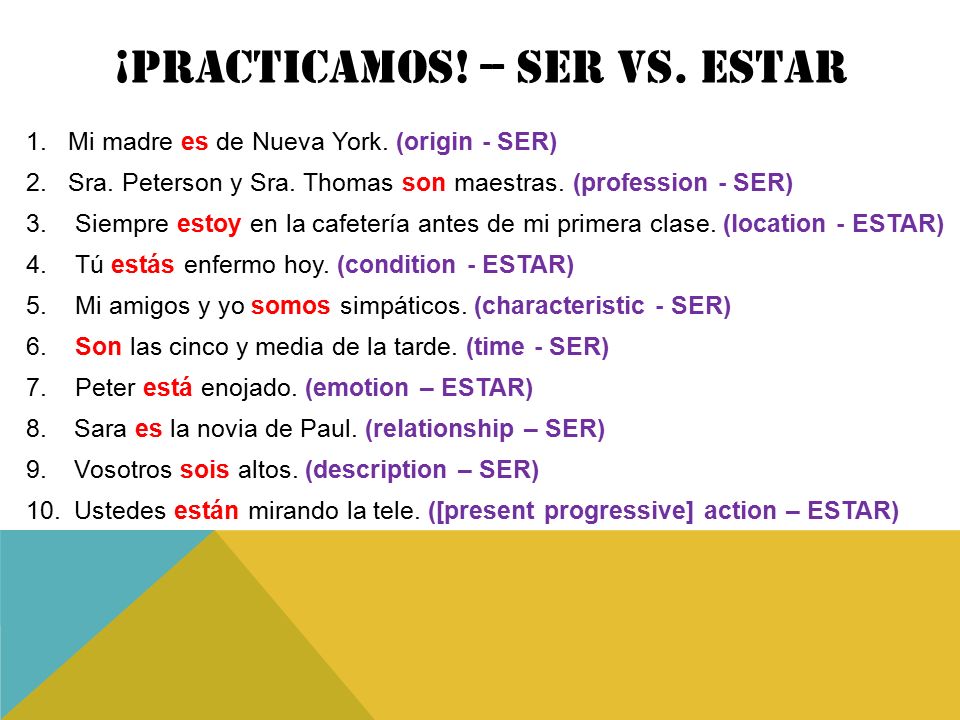 ¡PRACTICAMOS! – SER VS. ESTAR

1. Mi madre es de Nueva York. (origin - SER)
2. Sra. Peterson y Sra. Thomas son maestras. (profession - SER)
3. Siempre estoy en la cafetería antes de mi primera clase. (location - ESTAR)
4. Tú estás enfermo hoy. (condition - ESTAR)
5. Mi amigos y yo somos simpáticos. (characteristic - SER)
6. Son las cinco y media de la tarde. (time - SER)
7. Peter está enojado. (emotion – ESTAR)
8. Sara es la novia de Paul. (relationship – SER)
9. Vosotros sois altos. (description – SER)
10. Ustedes están mirando la tele. ([present progressive] action – ESTAR)